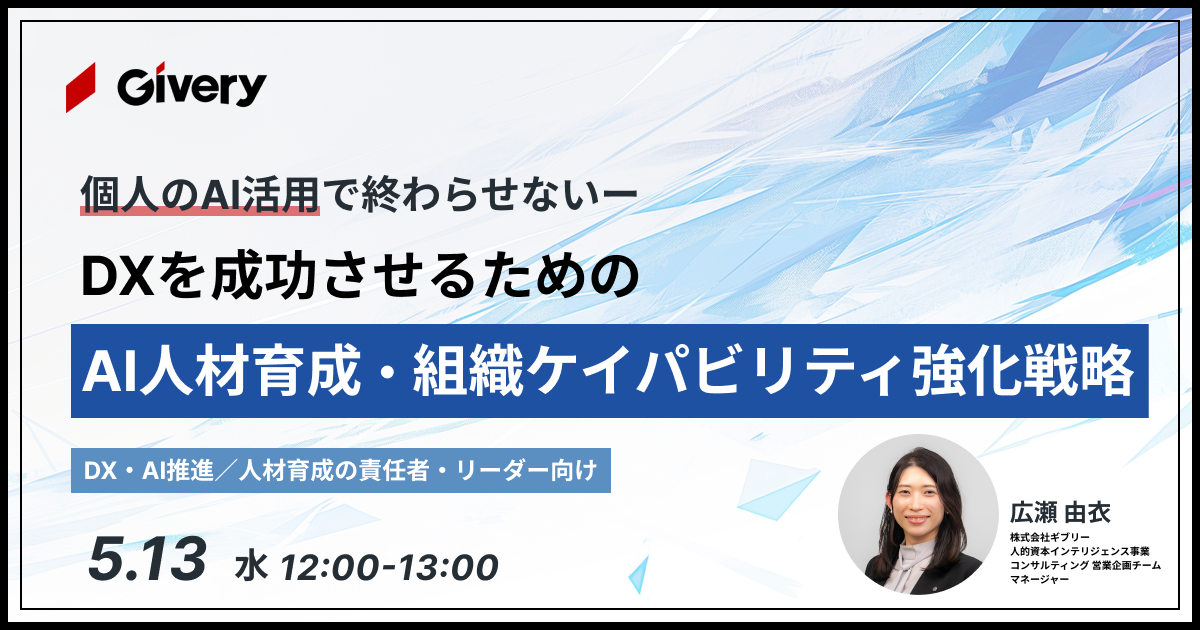 Givery

個人のAI活用で終わらせないー

DXを成功させるための

AI人材育成・組織ケイパビリティ強化戦略

DX・AI推進／人材育成の責任者・リーダー向け

5.13 水 12:00-13:00

広瀬 由衣

株式会社ギブリー
人的資本インテリジェンス事業
コンサルティング 営業企画チーム
マネージャー